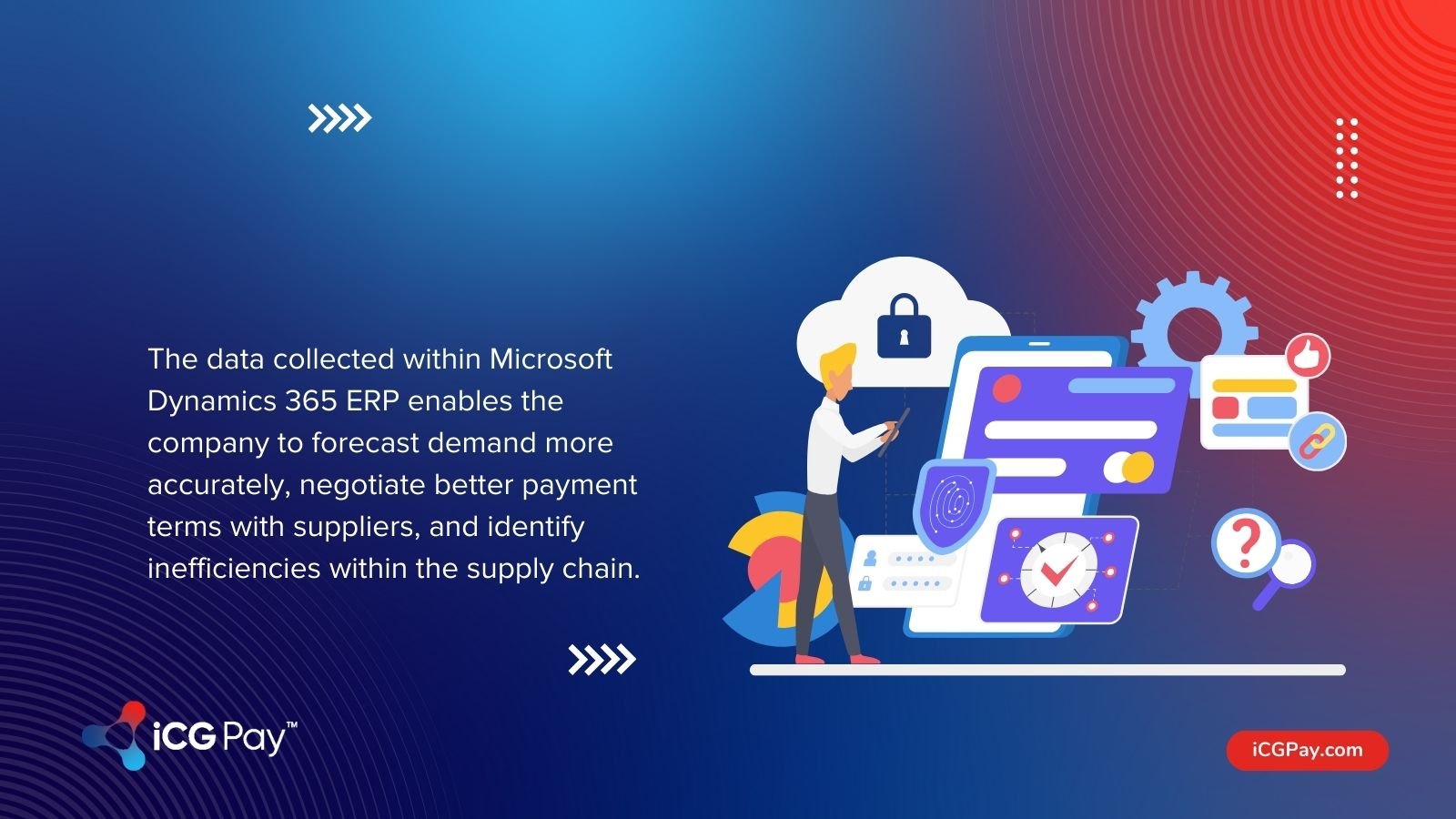 The data collected within Microsoft Dynamics 365 ERP enables the company to forecast demand more accurately, negotiate better payment terms with suppliers, and identify inefficiencies within the supply chain.

iCG Pay™

iCGPay.com